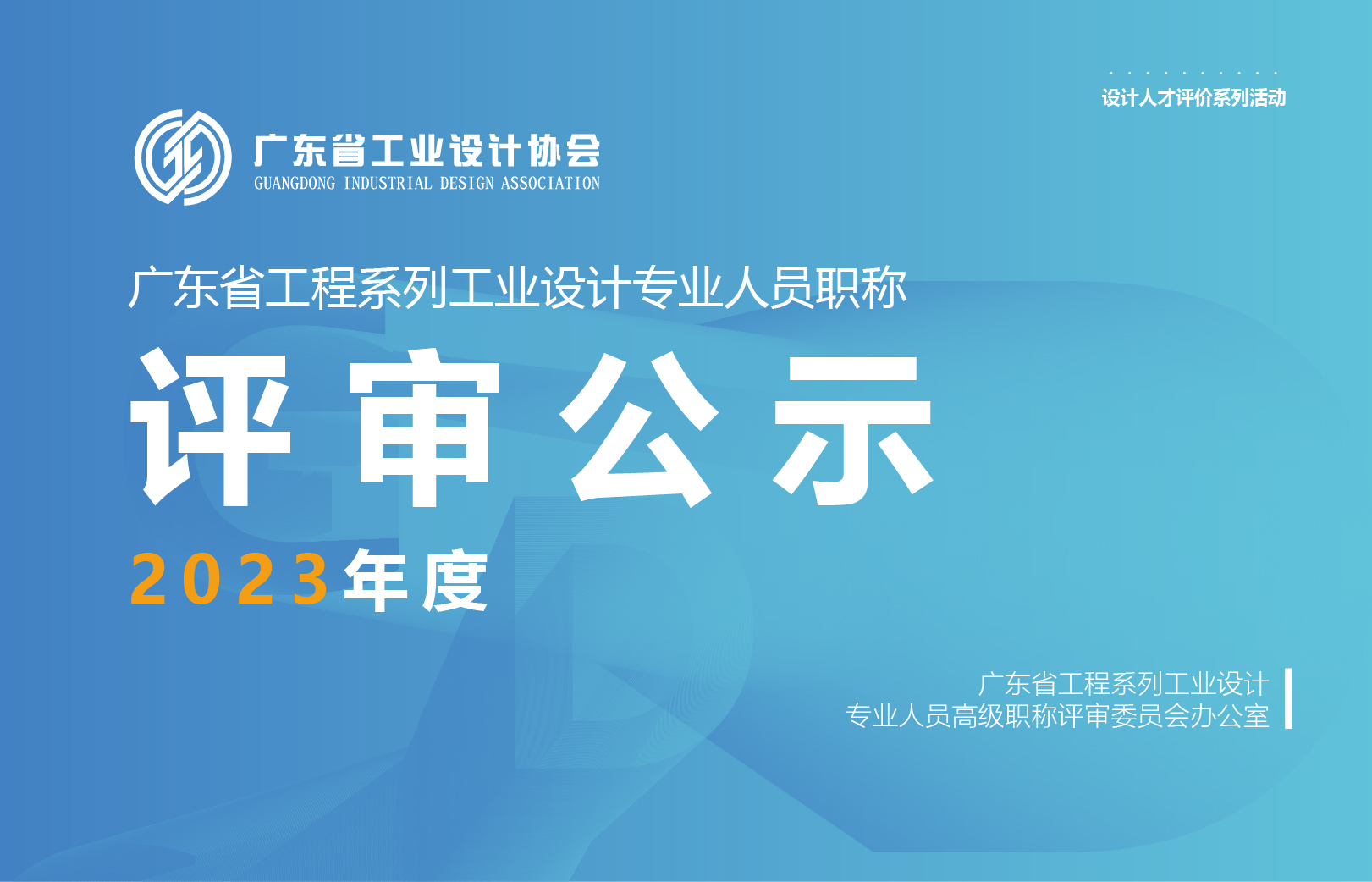 设计人才评价系列活动

广东省工业设计协会
GUANGDONG INDUSTRIAL DESIGN ASSOCIATION

广东省工程系列工业设计专业人员职称

评审公示

2023年度

广东省工程系列工业设计
专业人员高级职称评审委员会办公室